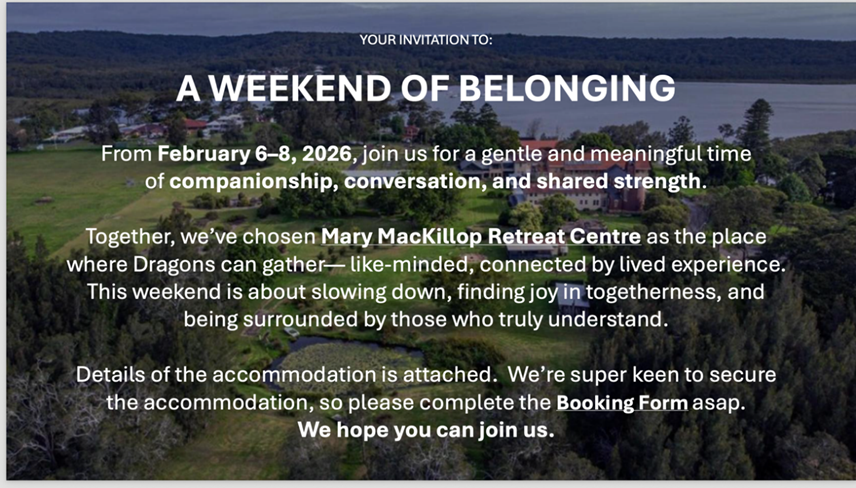 YOUR INVITATION TO:

A WEEKEND OF BELONGING

From February 6–8, 2026, join us for a gentle and meaningful time of companionship, conversation, and shared strength.

Together, we've chosen Mary MacKillop Retreat Centre as the place where Dragons can gather— like-minded, connected by lived experience. This weekend is about slowing down, finding joy in togetherness, and being surrounded by those who truly understand.

Details of the accommodation is attached. We're super keen to secure the accommodation, so please complete the Booking Form asap. We hope you can join us.